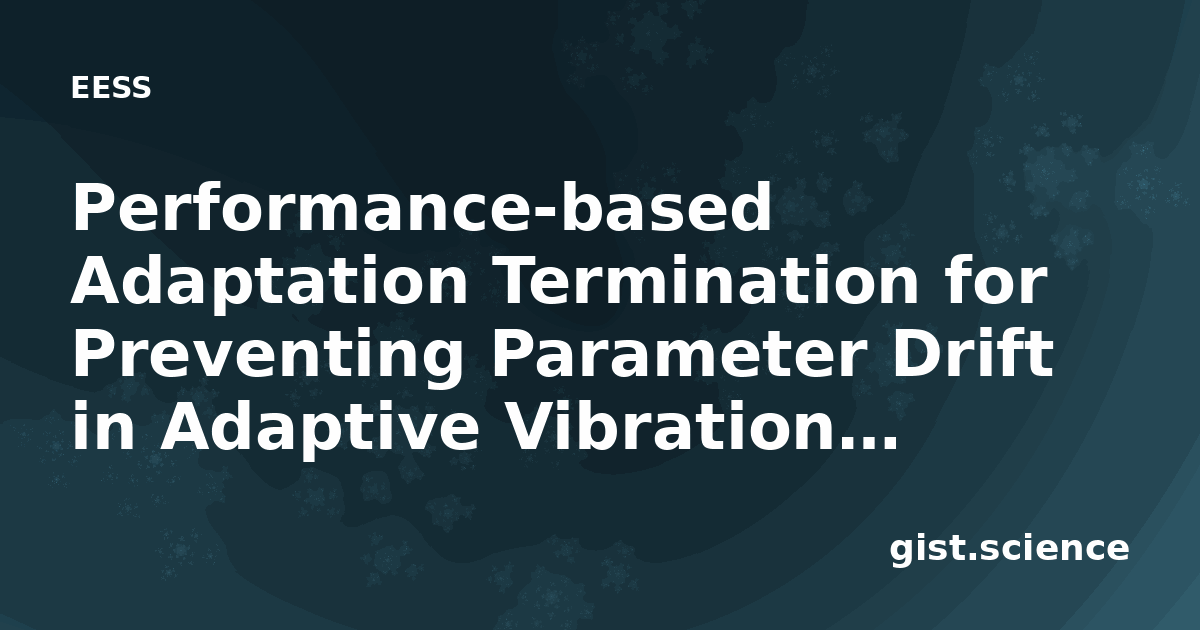 EESS

Performance-based Adaptation Termination for Preventing Parameter Drift in Adaptive Vibration...

gist.science